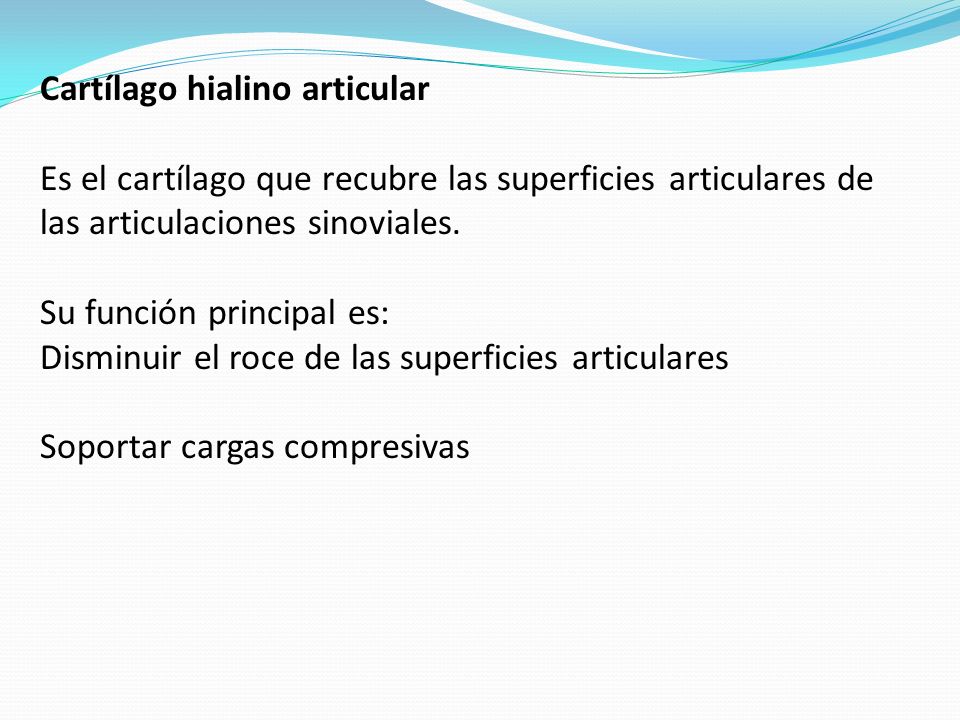 Cartílago hialino articular

Es el cartílago que recubre las superficies articulares de las articulaciones sinoviales.

Su función principal es:
Disminuir el roce de las superficies articulares

Soportar cargas compresivas